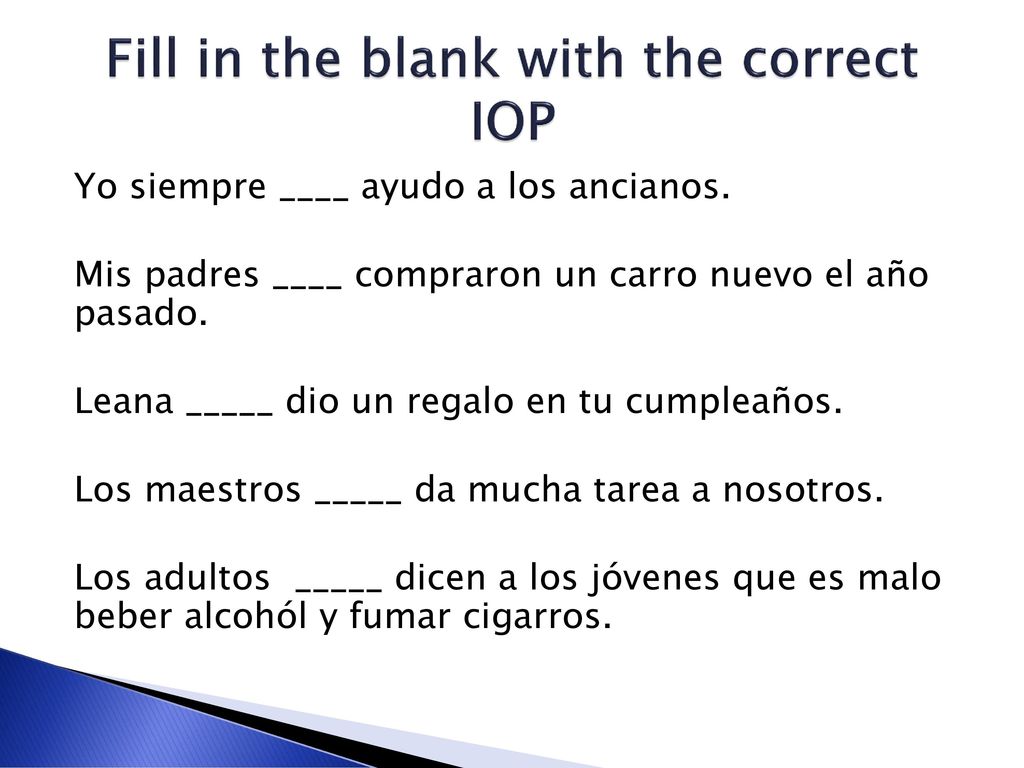 Fill in the blank with the correct IOP

Yo siempre ____ ayudo a los ancianos.

Mis padres ____ compraron un carro nuevo el año pasado.

Leana _____ dio un regalo en tu cumpleaños.

Los maestros _____ da mucha tarea a nosotros.

Los adultos _____ dicen a los jóvenes que es malo beber alcohól y fumar cigarros.